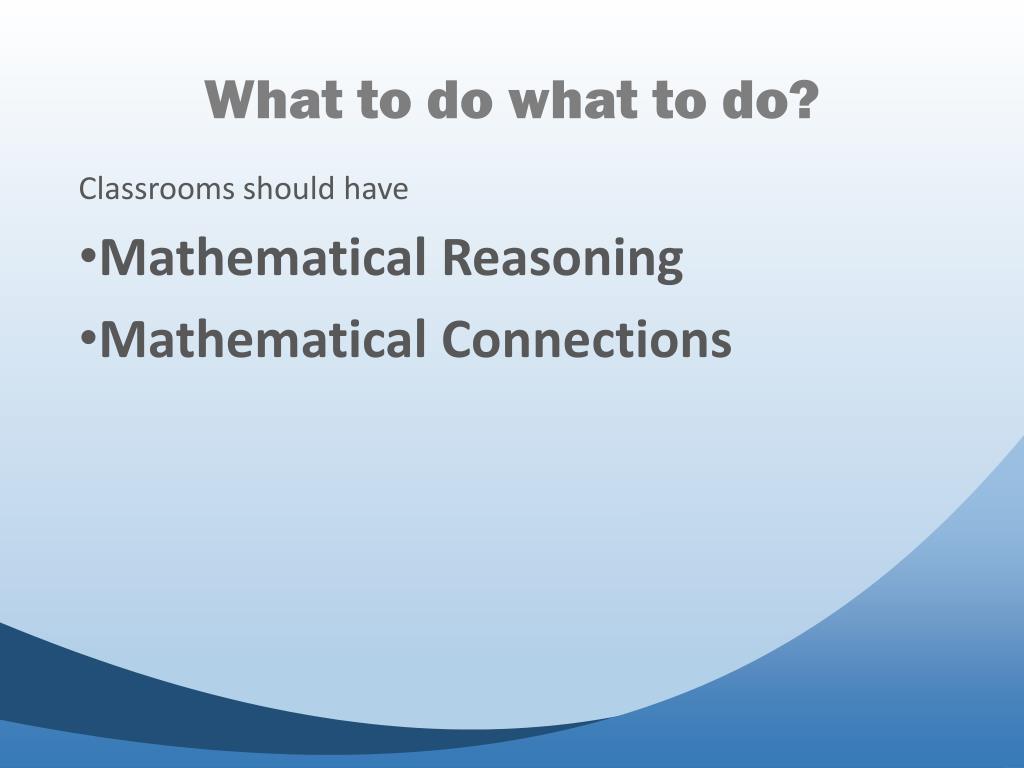 What to do what to do?

Classrooms should have

•Mathematical Reasoning

•Mathematical Connections